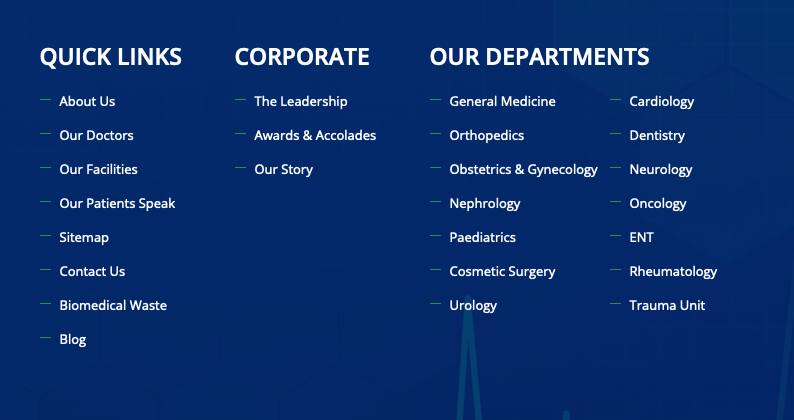 QUICK LINKS

About Us
Our Doctors
Our Facilities
Our Patients Speak
Sitemap
Contact Us
Biomedical Waste
Blog

CORPORATE

The Leadership
Awards & Accolades
Our Story

OUR DEPARTMENTS

General Medicine
Orthopedics
Obstetrics & Gynecology
Nephrology
Paediatrics
Cosmetic Surgery
Urology

Cardiology
Dentistry
Neurology
Oncology
ENT
Rheumatology
Trauma Unit